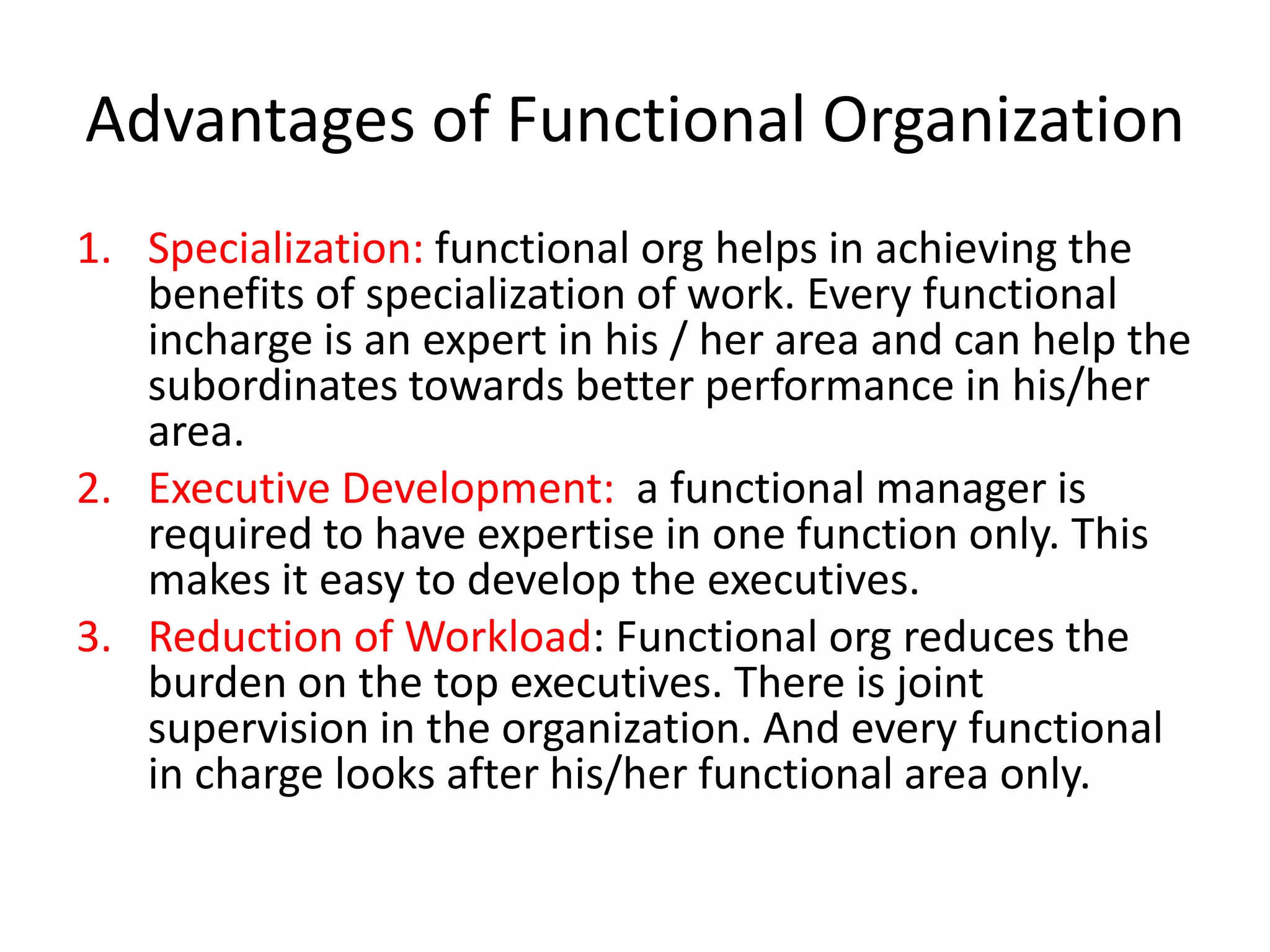 Advantages of Functional Organization

1. Specialization: functional org helps in achieving the benefits of specialization of work. Every functional incharge is an expert in his / her area and can help the subordinates towards better performance in his/her area.
2. Executive Development: a functional manager is required to have expertise in one function only. This makes it easy to develop the executives.
3. Reduction of Workload: Functional org reduces the burden on the top executives. There is joint supervision in the organization. And every functional in charge looks after his/her functional area only.